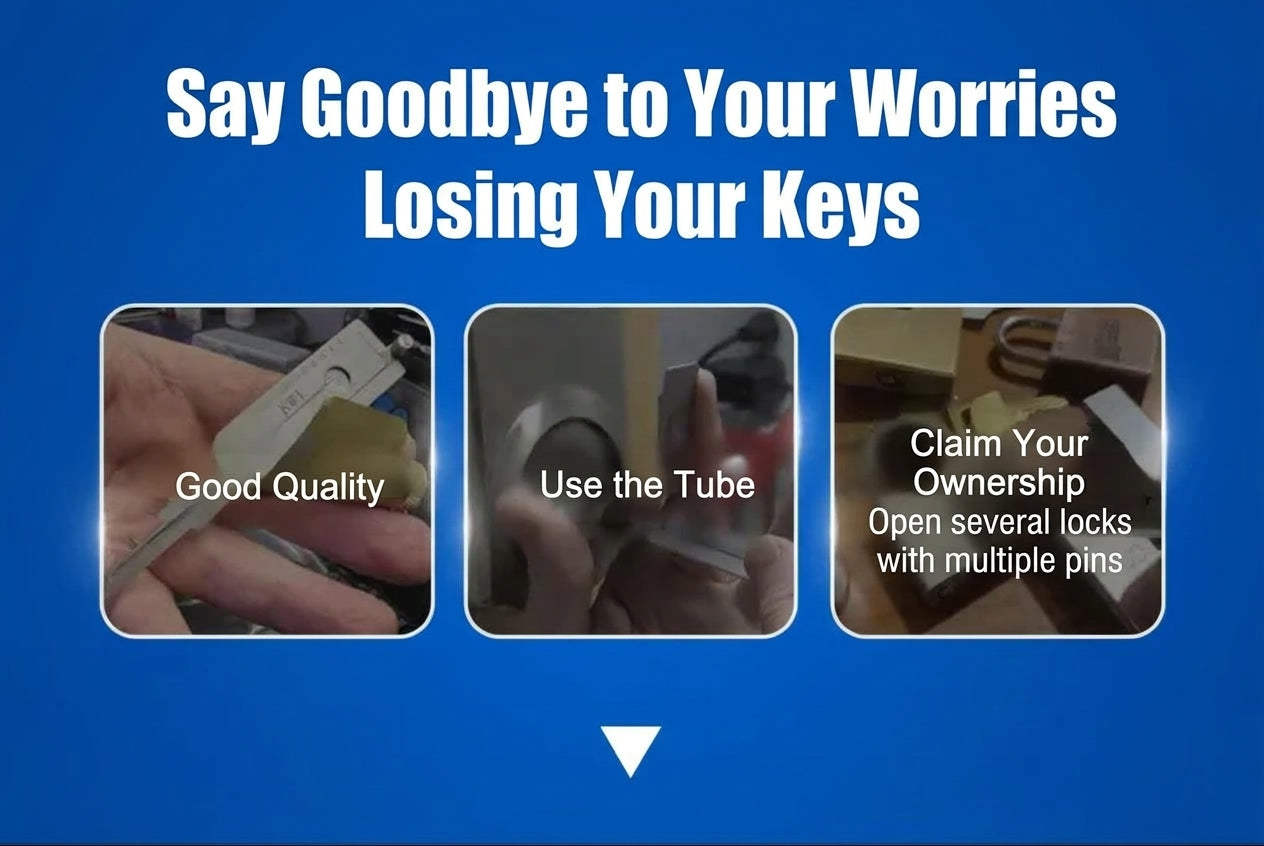 Say Goodbye to Your Worries
Losing Your Keys

Good Quality

Use the Tube

Claim Your Ownership
Open several locks with multiple pins